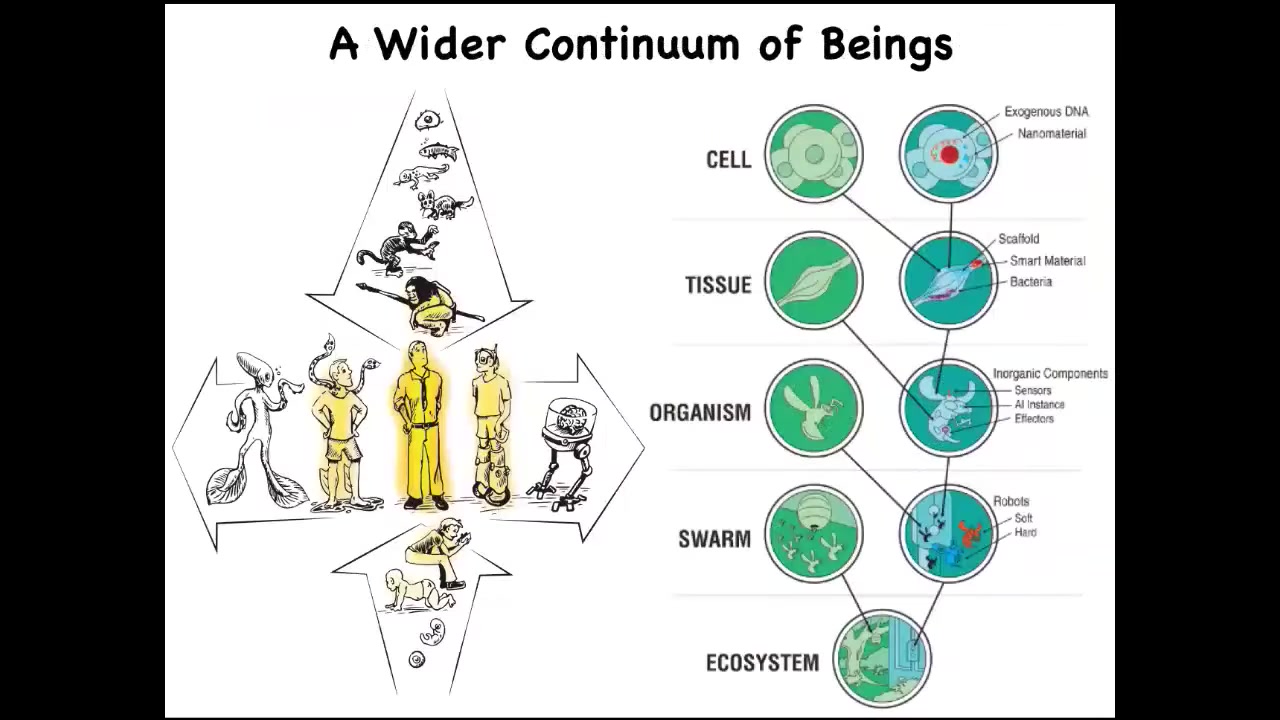 A Wider Continuum of Beings

CELL

Exogenous DNA
Nanomaterial

TISSUE

Scaffold
Smart Material
Bacteria

ORGANISM

Inorganic Components
Sensors
AI Instance
Effectors

SWARM

Robots
Soft
Hard

ECOSYSTEM